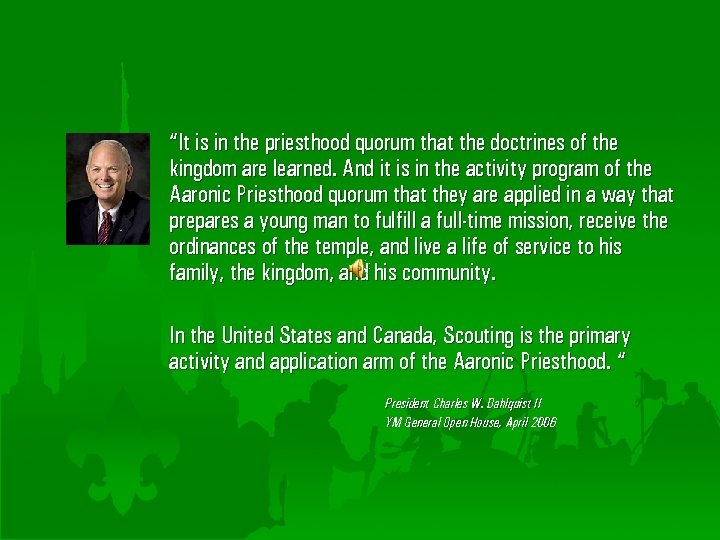 “It is in the priesthood quorum that the doctrines of the kingdom are learned. And it is in the activity program of the Aaronic Priesthood quorum that they are applied in a way that prepares a young man to fulfill a full-time mission, receive the ordinances of the temple, and live a life of service to his family, the kingdom, and his community.

In the United States and Canada, Scouting is the primary activity and application arm of the Aaronic Priesthood. “

President Charles W. Dahlquist II
YM General Open House, April 2006